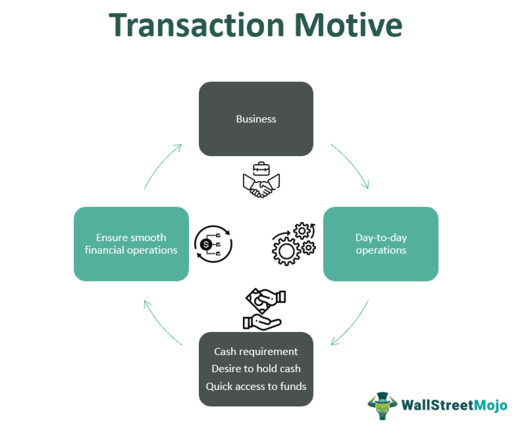 Transaction Motive

Business

Day-to-day operations

Cash requirement
Desire to hold cash
Quick access to funds

Ensure smooth financial operations

WallStreetMojo